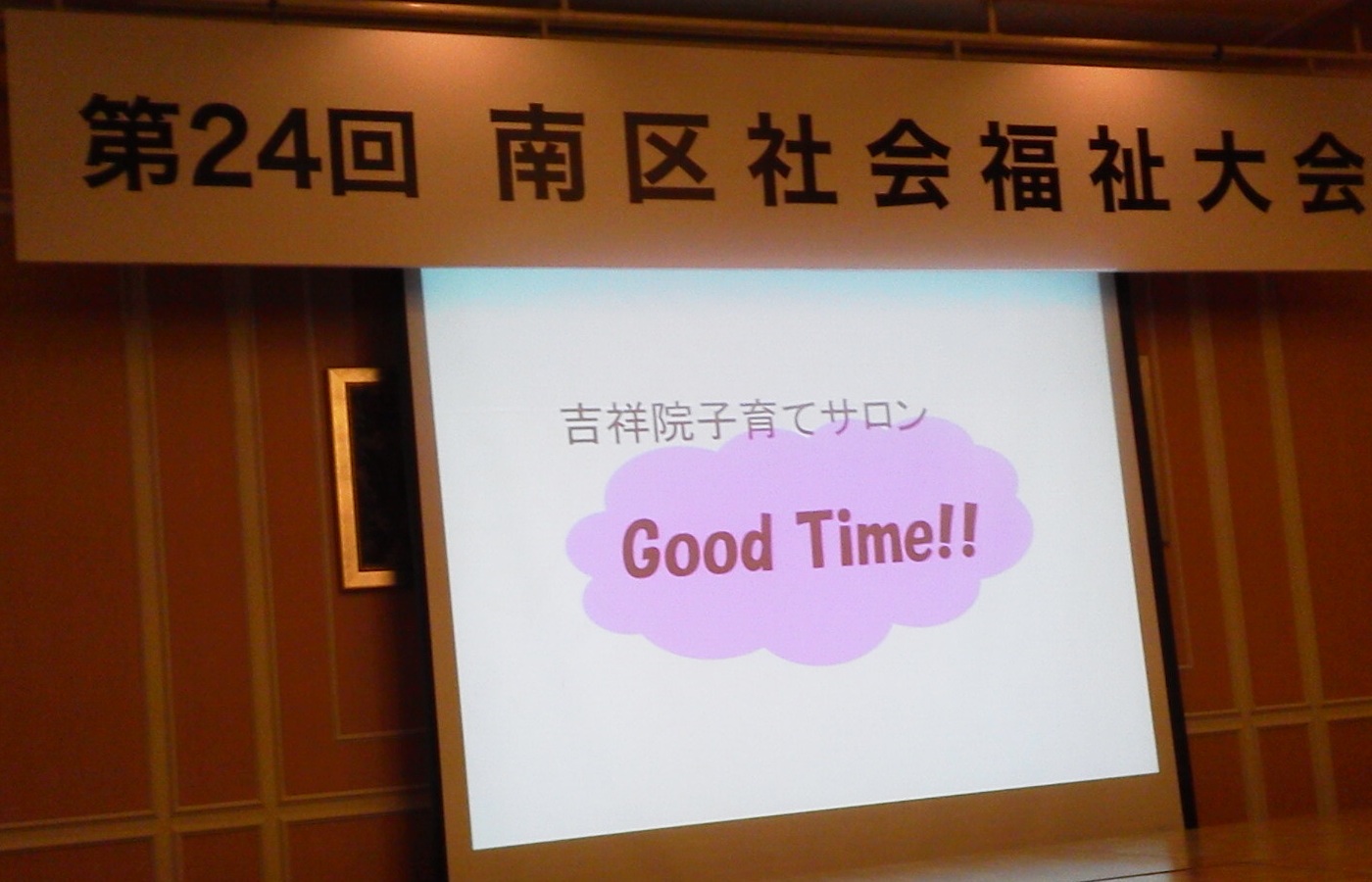 第24回 南区社会福祉大会

吉祥院子育てサロン

Good Time!!